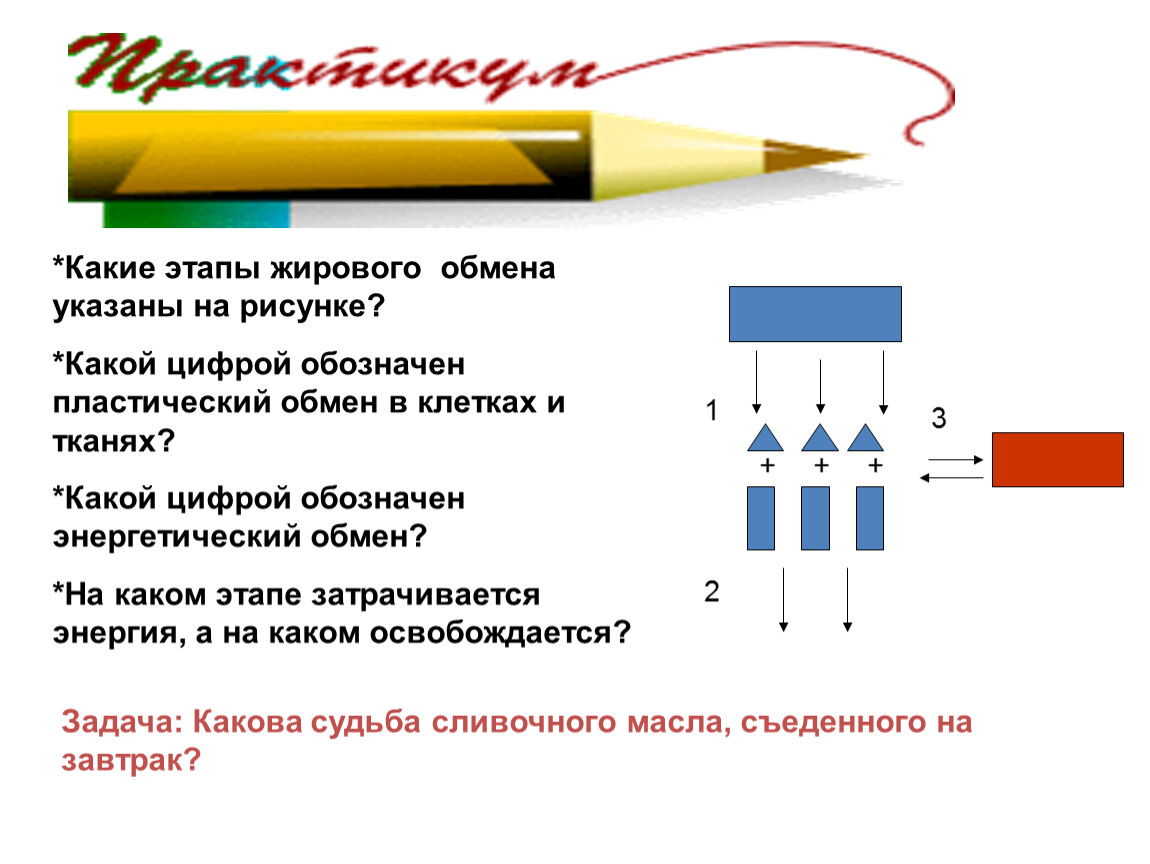 Практикум

*Какие этапы жирового обмена указаны на рисунке?

*Какой цифрой обозначен пластический обмен в клетках и тканях?

*Какой цифрой обозначен энергетический обмен?

*На каком этапе затрачивается энергия, а на каком освобождается?

1

3

+ + +

2

Задача: Какова судьба сливочного масла, съеденного на завтрак?